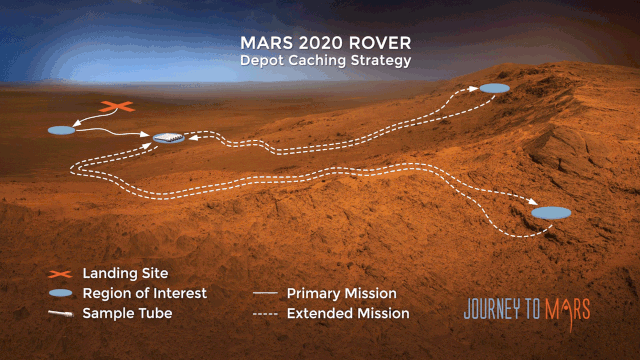 MARS 2020 ROVER
Depot Caching Strategy

Landing Site
Region of Interest
Sample Tube

Primary Mission
Extended Mission

JOURNEY TO MARS